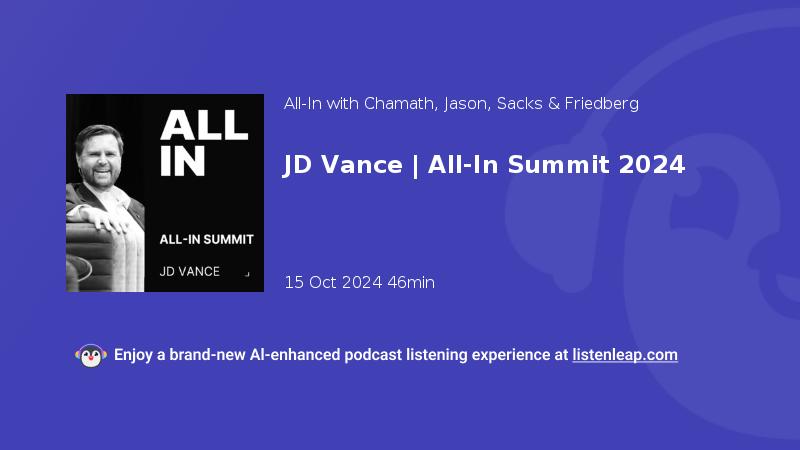 ALL IN

ALL-IN SUMMIT

JD VANCE

All-In with Chamath, Jason, Sacks & Friedberg

JD Vance | All-In Summit 2024

15 Oct 2024 46min

Enjoy a brand-new AI-enhanced podcast listening experience at listenleap.com